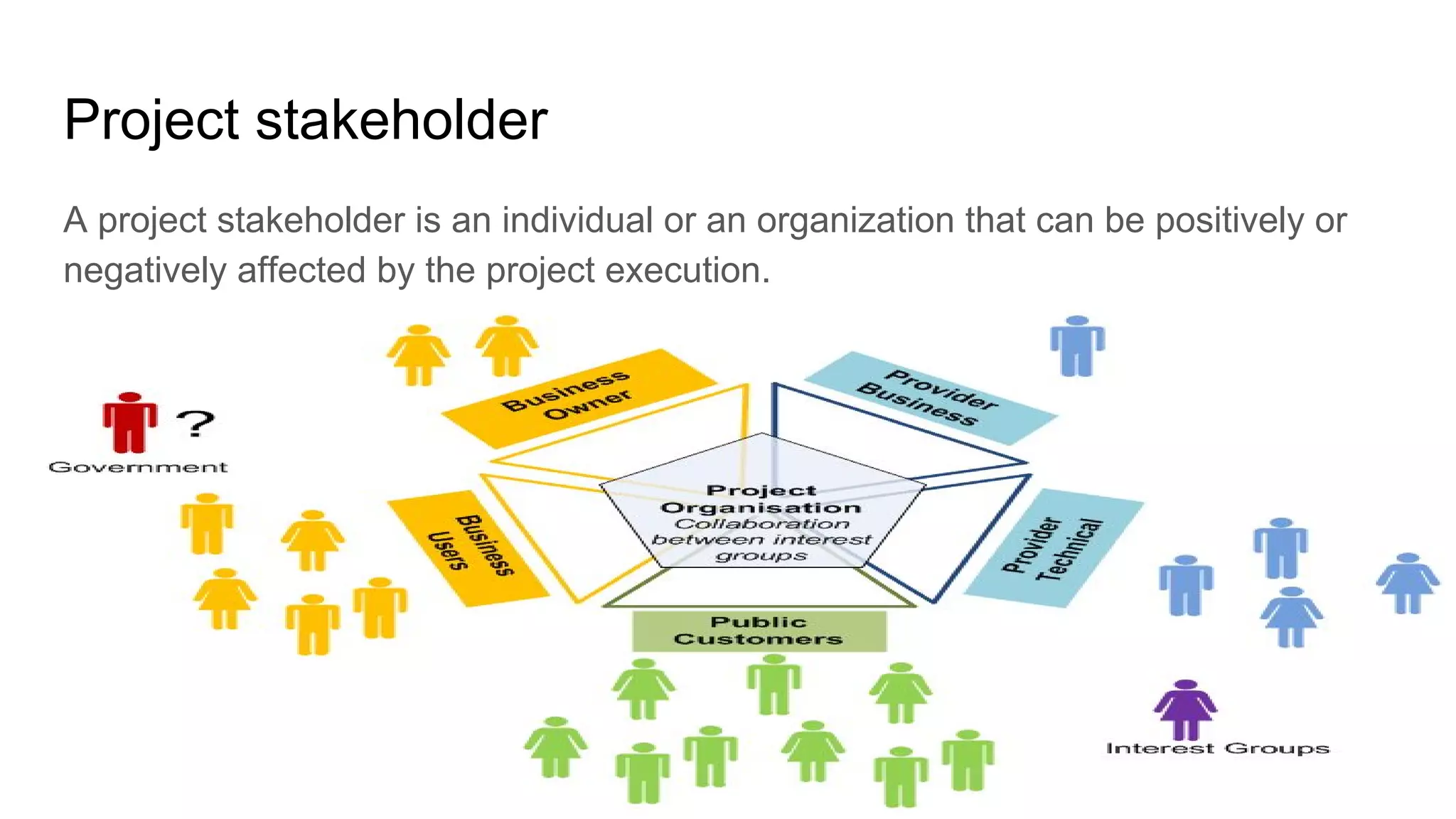 Project stakeholder

A project stakeholder is an individual or an organization that can be positively or negatively affected by the project execution.

?
Government

Business Owner

Provider Business

Business Users

Project Organisation
Collaboration between interest groups

Provider Technical

Public Customers

Interest Groups